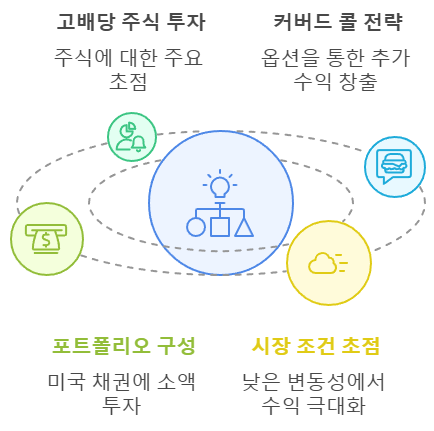 고배당 주식 투자

주식에 대한 주요 초점

커버드 콜 전략

옵션을 통한 추가 수익 창출

포트폴리오 구성

미국 채권에 소액 투자

시장 조건 초점

낮은 변동성에서 수익 극대화